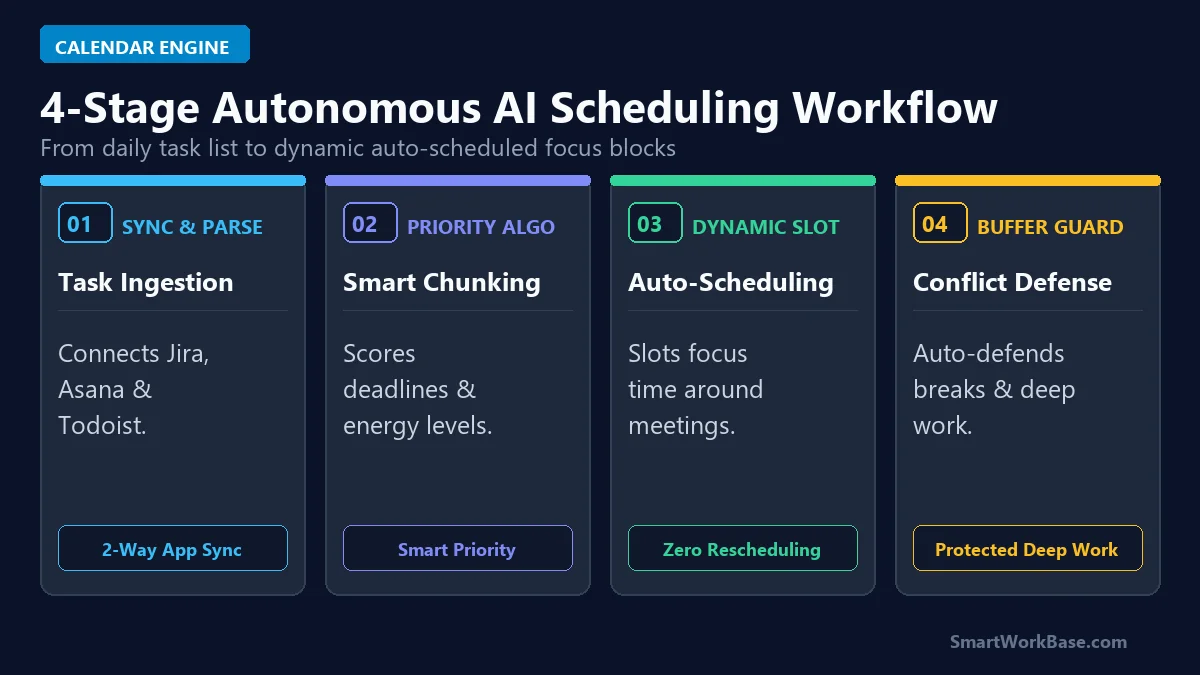 CALENDAR ENGINE

4-Stage Autonomous AI Scheduling Workflow

From daily task list to dynamic auto-scheduled focus blocks

01 SYNC & PARSE

Task Ingestion

Connects Jira, Asana & Todoist.

2-Way App Sync

02 PRIORITY ALGO

Smart Chunking

Scores deadlines & energy levels.

Smart Priority

03 DYNAMIC SLOT

Auto-Scheduling

Slots focus time around meetings.

Zero Rescheduling

04 BUFFER GUARD

Conflict Defense

Auto-defends breaks & deep work.

Protected Deep Work

SmartWorkBase.com